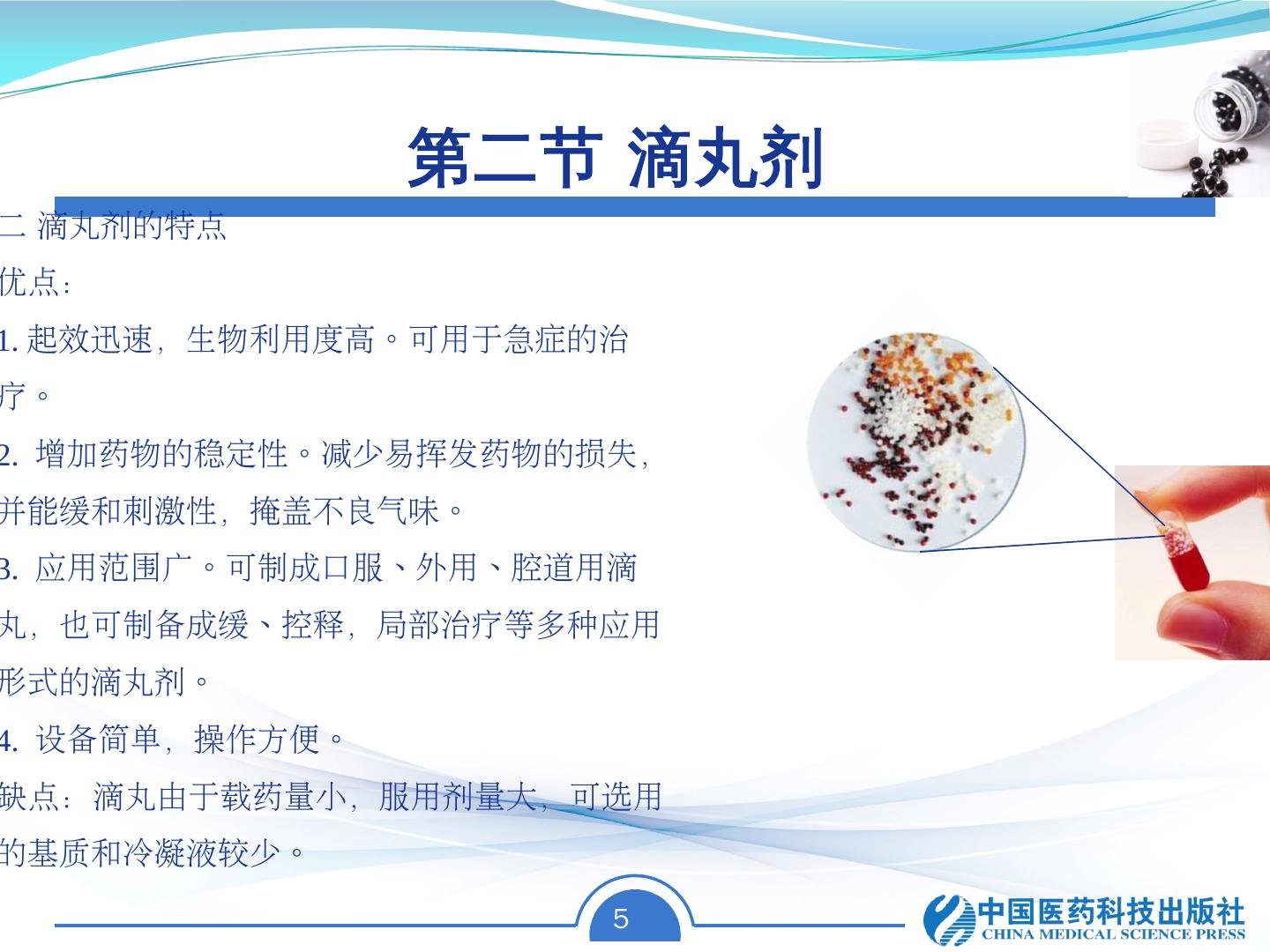 第二节 滴丸剂

二 滴丸剂的特点

优点：

1. 起效迅速，生物利用度高。可用于急症的治疗。

2. 增加药物的稳定性。减少易挥发药物的损失，并能缓和刺激性，掩盖不良气味。

3. 应用范围广。可制成口服、外用、腔道用滴丸，也可制备成缓、控释，局部治疗等多种应用形式的滴丸剂。

4. 设备简单，操作方便。

缺点：滴丸由于载药量小，服用剂量大，可选用的基质和冷凝液较少。

5

中国医药科技出版社
CHINA MEDICAL SCIENCE PRESS